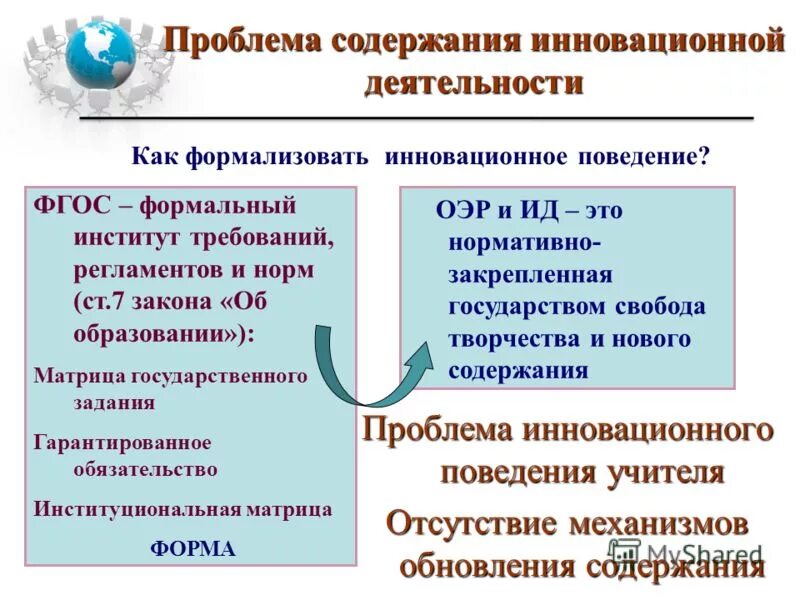 Проблема содержания инновационной деятельности

Как формализовать инновационное поведение?

ФГОС – формальный институт требований, регламентов и норм (ст.7 закона «Об образовании»):

Матрица государственного задания

Гарантированное обязательство

Институциональная матрица

ФОРМА

ОЭР и ИД – это нормативно-закрепленная государством свобода творчества и нового содержания

Проблема инновационного поведения учителя

Отсутствие механизмов обновления содержания

MyShared